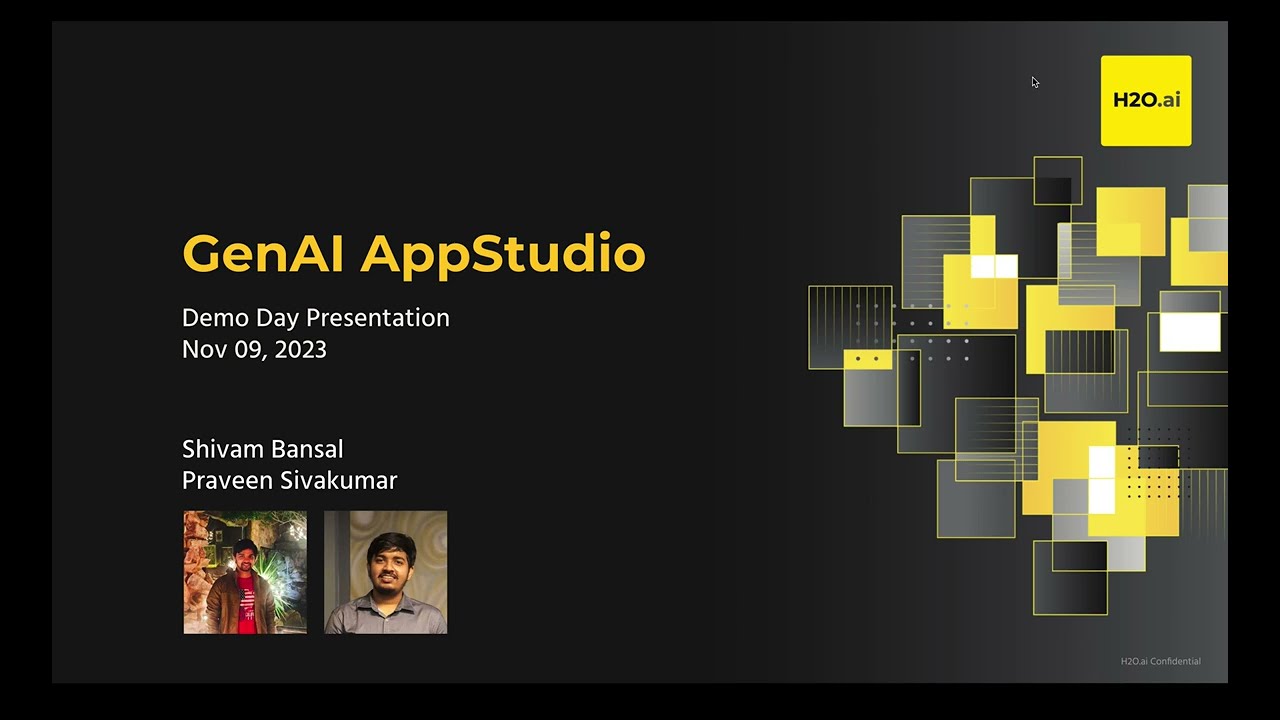 H2O.ai

GenAI AppStudio

Demo Day Presentation
Nov 09, 2023

Shivam Bansal
Praveen Sivakumar

H2O.ai Confidential